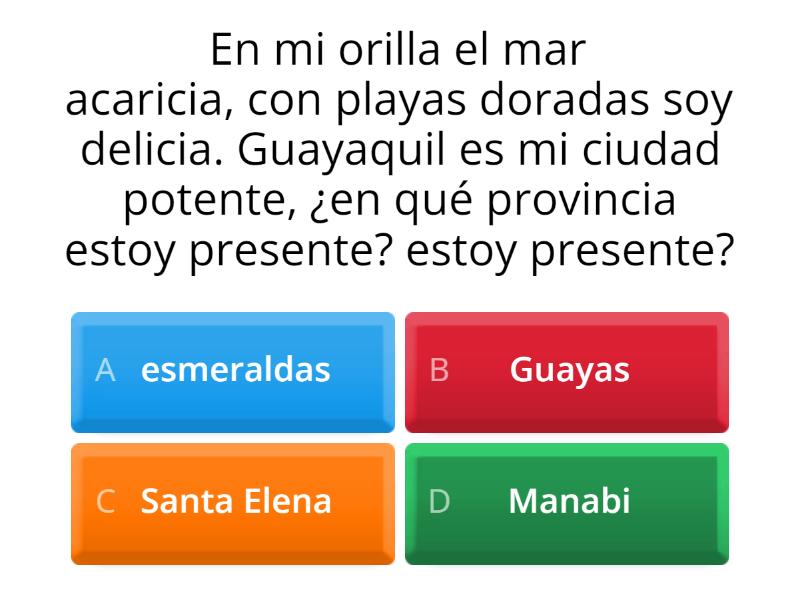 En mi orilla el mar acaricia, con playas doradas soy delicia. Guayaquil es mi ciudad potente, ¿en qué provincia estoy presente? estoy presente?

A esmeraldas

B Guayas

C Santa Elena

D Manabi